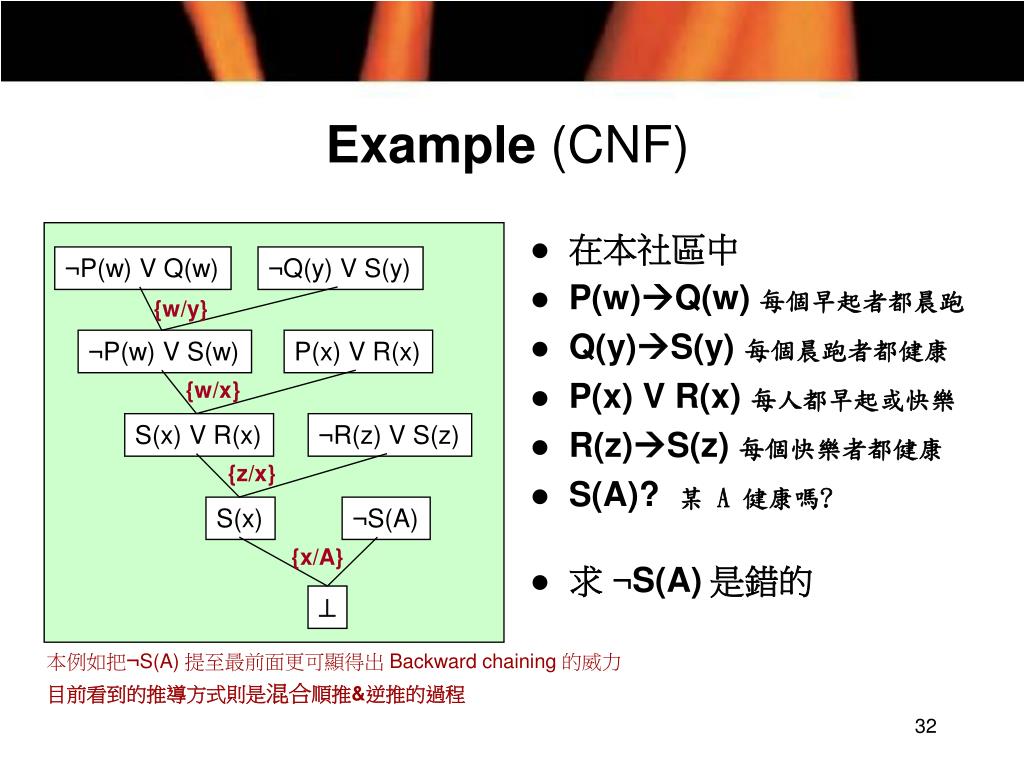 Example (CNF)

¬P(w) V Q(w)

¬Q(y) V S(y)

{w/y}

¬P(w) V S(w)

P(x) V R(x)

{w/x}

S(x) V R(x)

¬R(z) V S(z)

{z/x}

S(x)

¬S(A)

{x/A}

⊥

- 在本社區中
- P(w)→Q(w) 每個早起者都晨跑
- Q(y)→S(y) 每個晨跑者都健康
- P(x) V R(x) 每人都早起或快樂
- R(z)→S(z) 每個快樂者都健康
- S(A)? 某 A 健康嗎?

- 求 ¬S(A) 是錯的

本例如把¬S(A) 提至最前面更可顯得出 Backward chaining 的威力

目前看到的推導方式則是混合順推&逆推的過程

32